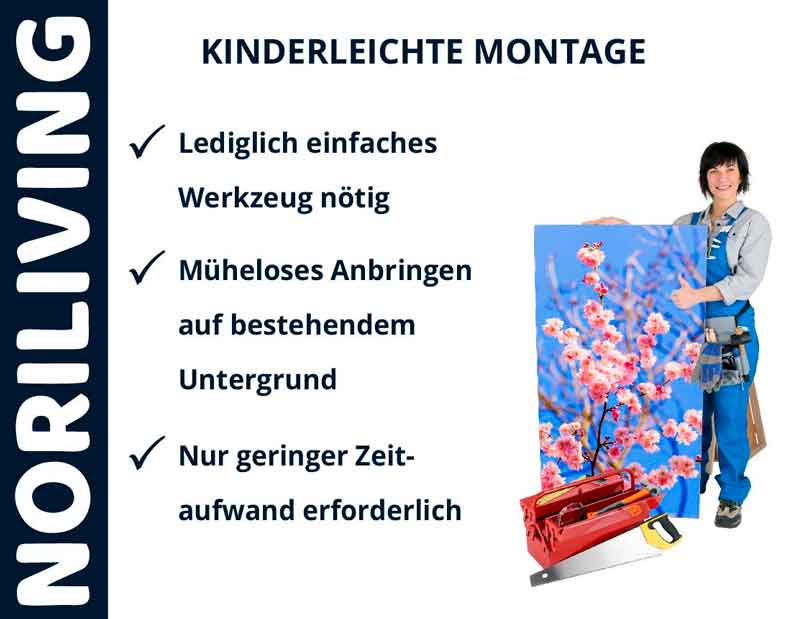 NORILIVING

KINDERLEICHTE MONTAGE

✓ Lediglich einfaches Werkzeug nötig

✓ Müheloses Anbringen auf bestehendem Untergrund

✓ Nur geringer Zeitaufwand erforderlich